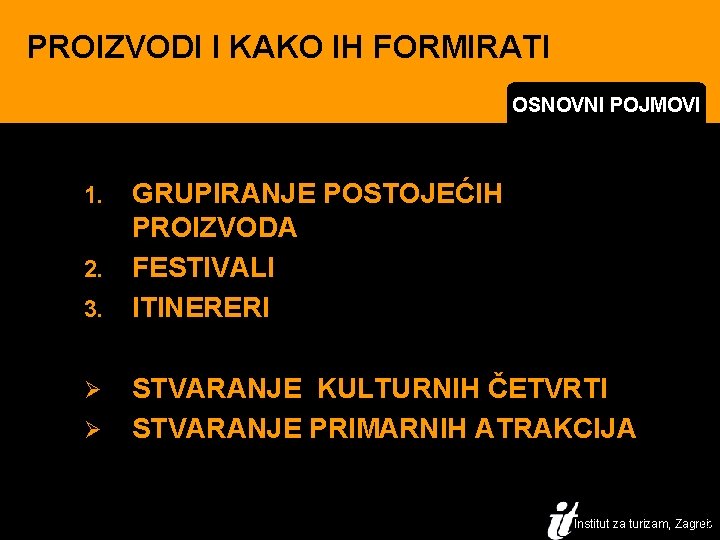 PROIZVODI I KAKO IH FORMIRATI

OSNOVNI POJMOVI

1. GRUPIRANJE POSTOJEĆIH PROIZVODA
2. FESTIVALI
3. ITINERERI

➢ STVARANJE KULTURNIH ČETVRTI
➢ STVARANJE PRIMARNIH ATRAKCIJA

it Institut za turizam, Zagreb